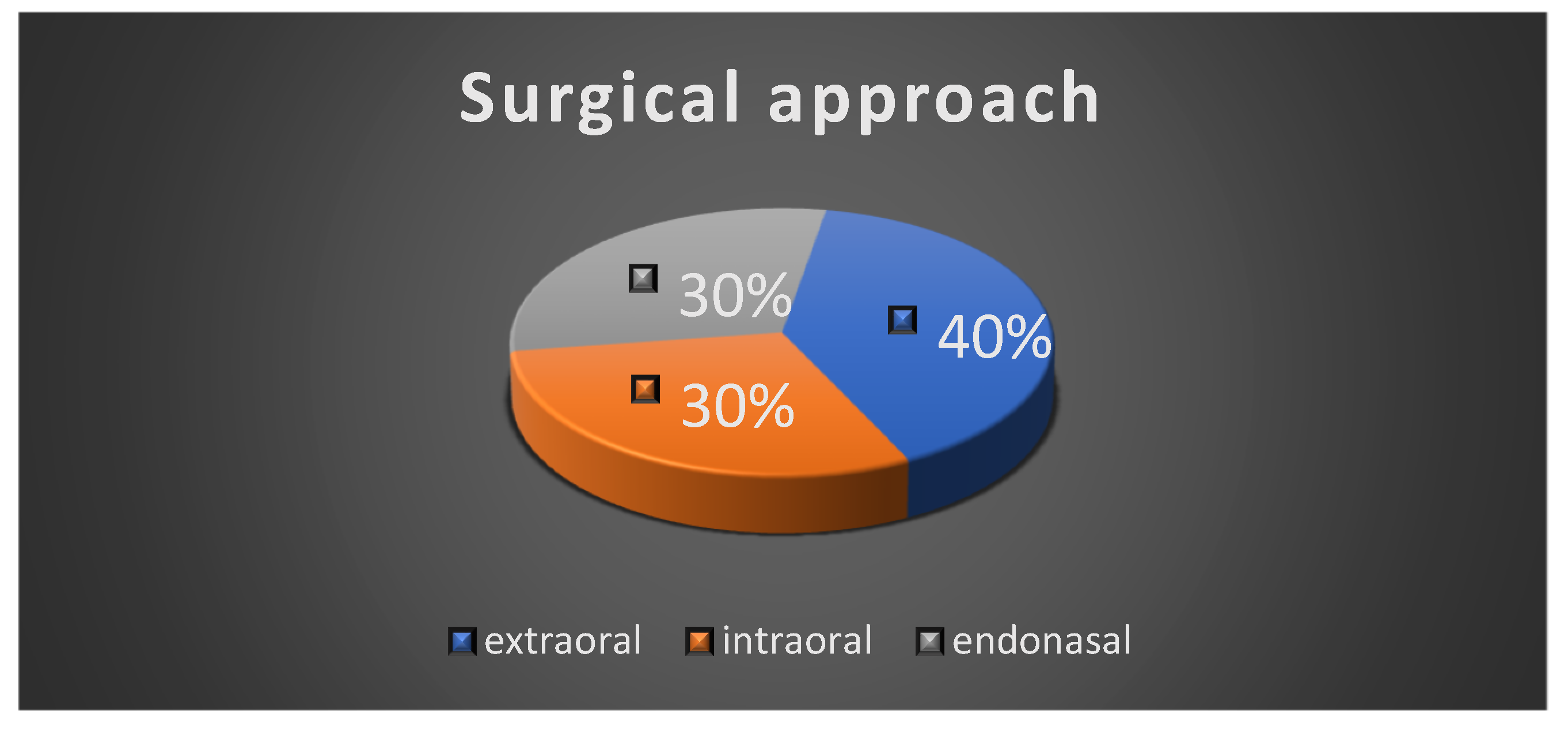 Surgical approach

30%

40%

30%

extraoral intraoral endonasal